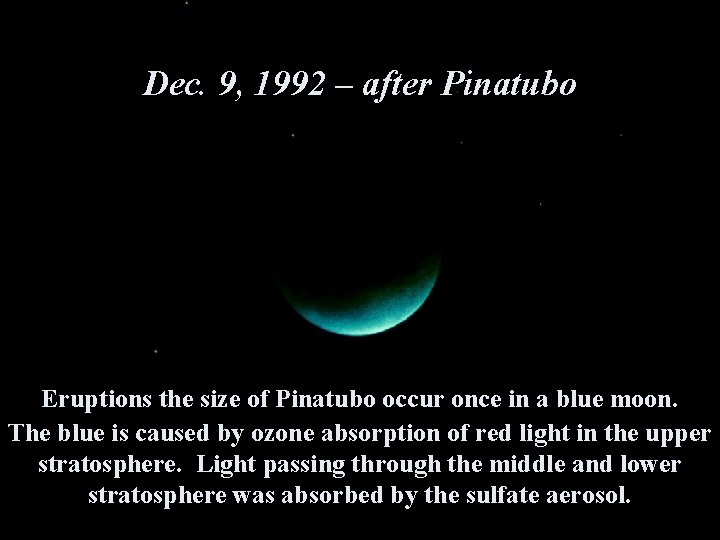 Dec. 9, 1992 – after Pinatubo

Eruptions the size of Pinatubo occur once in a blue moon.

The blue is caused by ozone absorption of red light in the upper stratosphere. Light passing through the middle and lower stratosphere was absorbed by the sulfate aerosol.